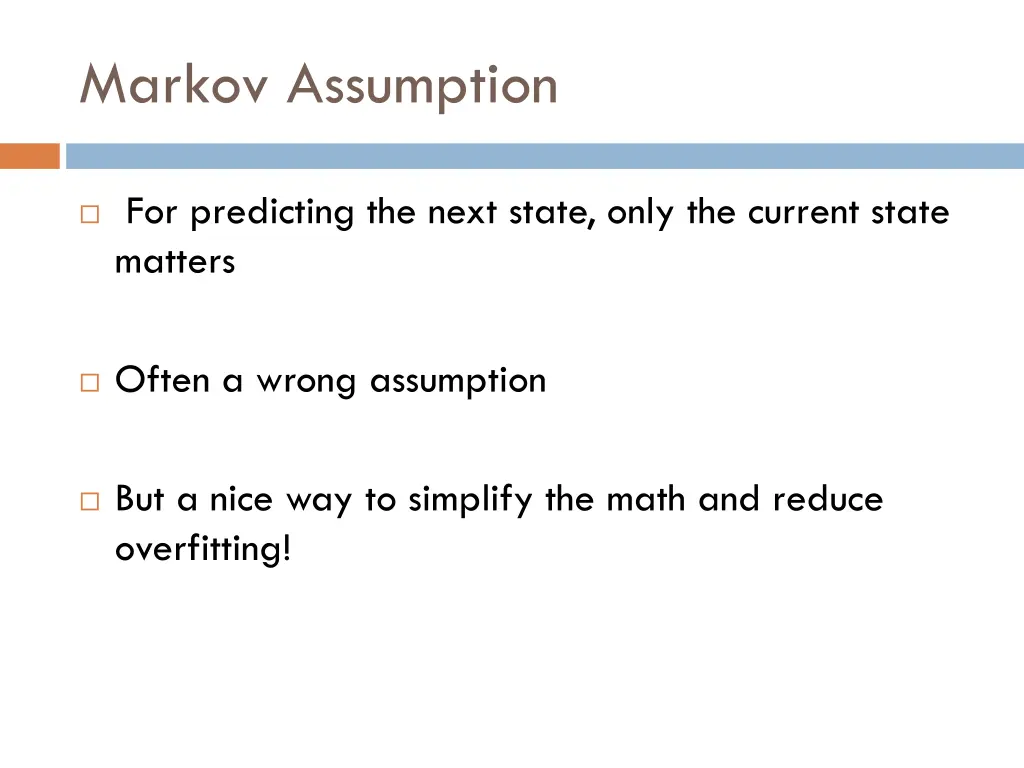 Markov Assumption

□ For predicting the next state, only the current state matters

□ Often a wrong assumption

□ But a nice way to simplify the math and reduce overfitting!